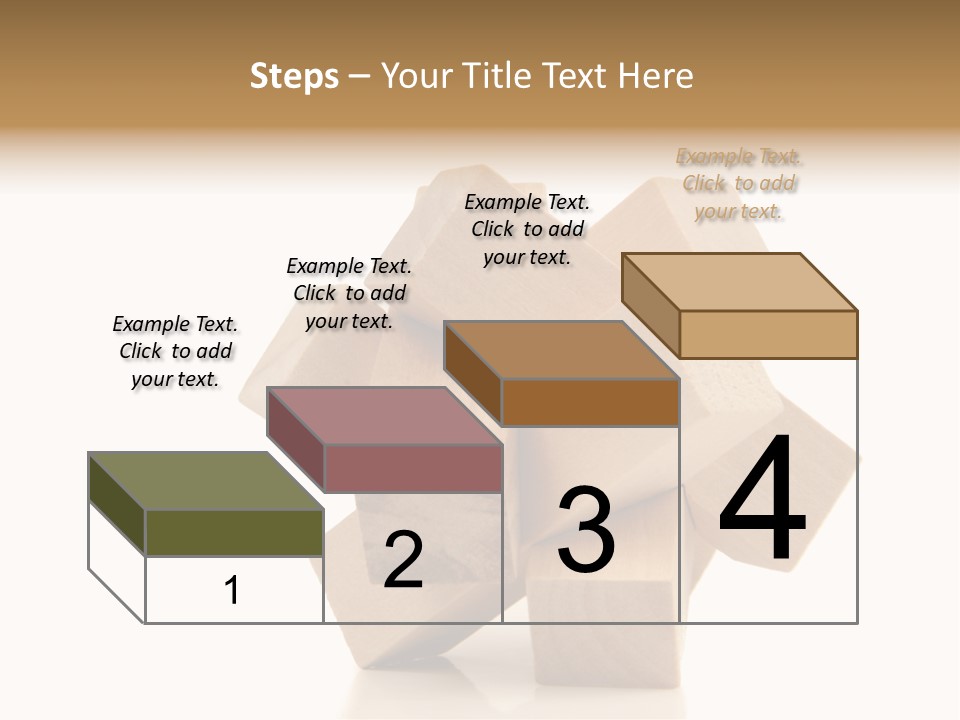 Steps – Your Title Text Here

Example Text. Click to add your text.

Example Text. Click to add your text.

Example Text. Click to add your text.

Example Text. Click to add your text.

1

2

3

4